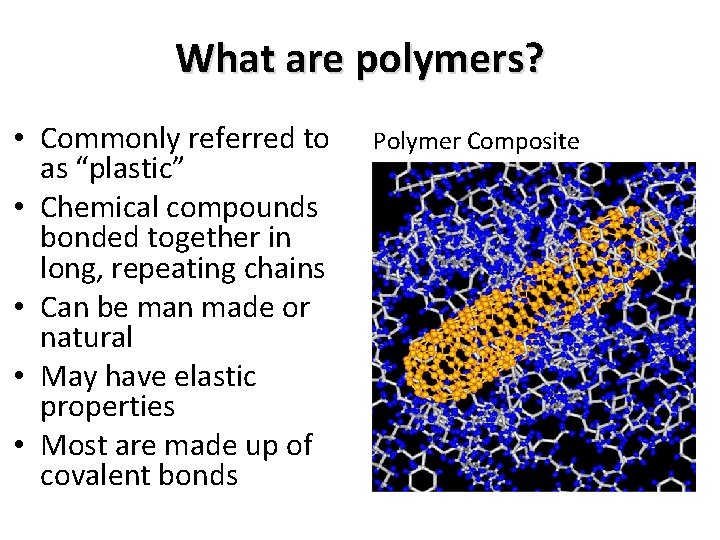 What are polymers?

• Commonly referred to as “plastic”
• Chemical compounds bonded together in long, repeating chains
• Can be man made or natural
• May have elastic properties
• Most are made up of covalent bonds

Polymer Composite